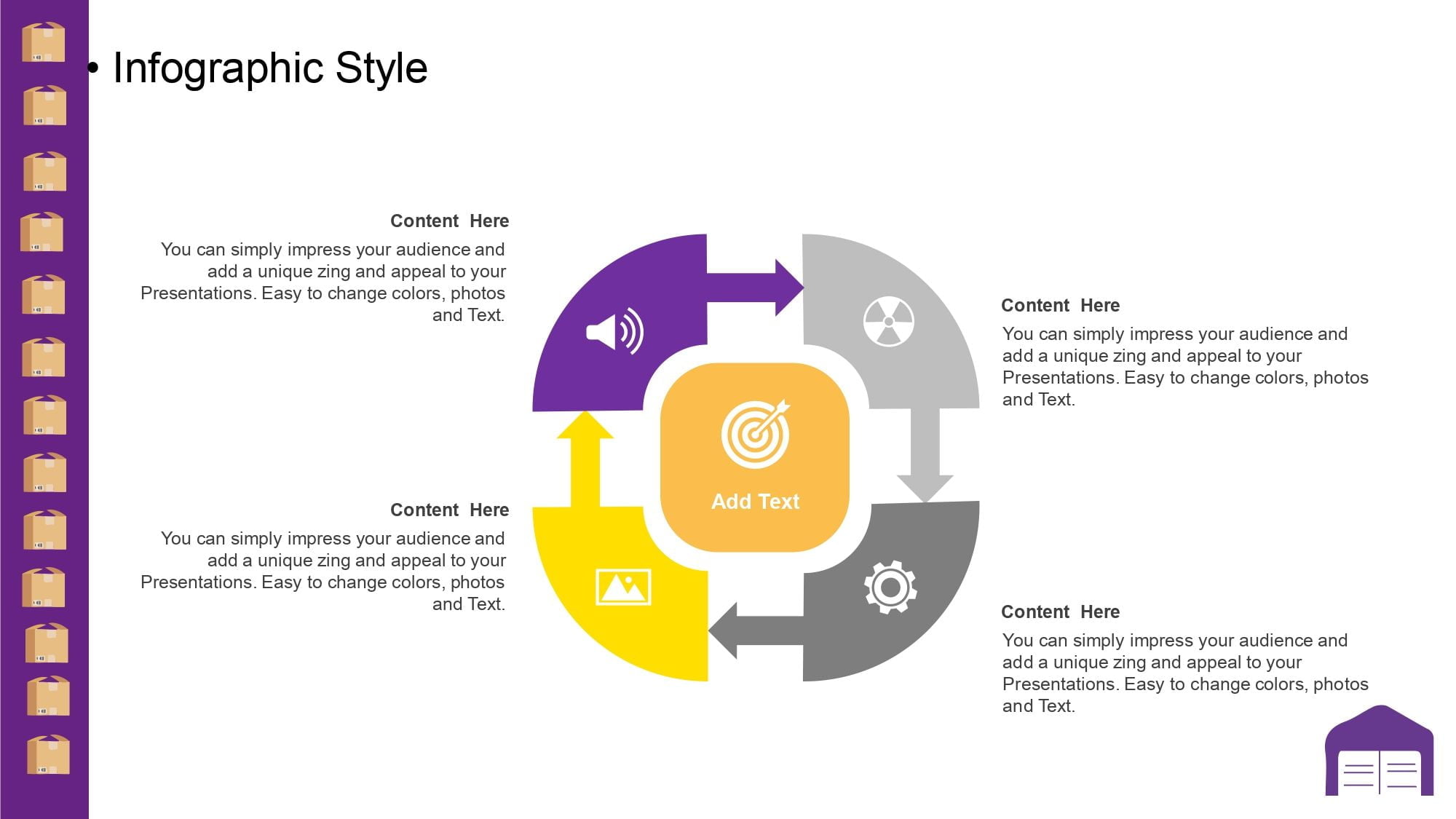 • Infographic Style

Content Here
You can simply impress your audience and add a unique zing and appeal to your Presentations. Easy to change colors, photos and Text.

Content Here
You can simply impress your audience and add a unique zing and appeal to your Presentations. Easy to change colors, photos and Text.

Add Text

Content Here
You can simply impress your audience and add a unique zing and appeal to your Presentations. Easy to change colors, photos and Text.

Content Here
You can simply impress your audience and add a unique zing and appeal to your Presentations. Easy to change colors, photos and Text.